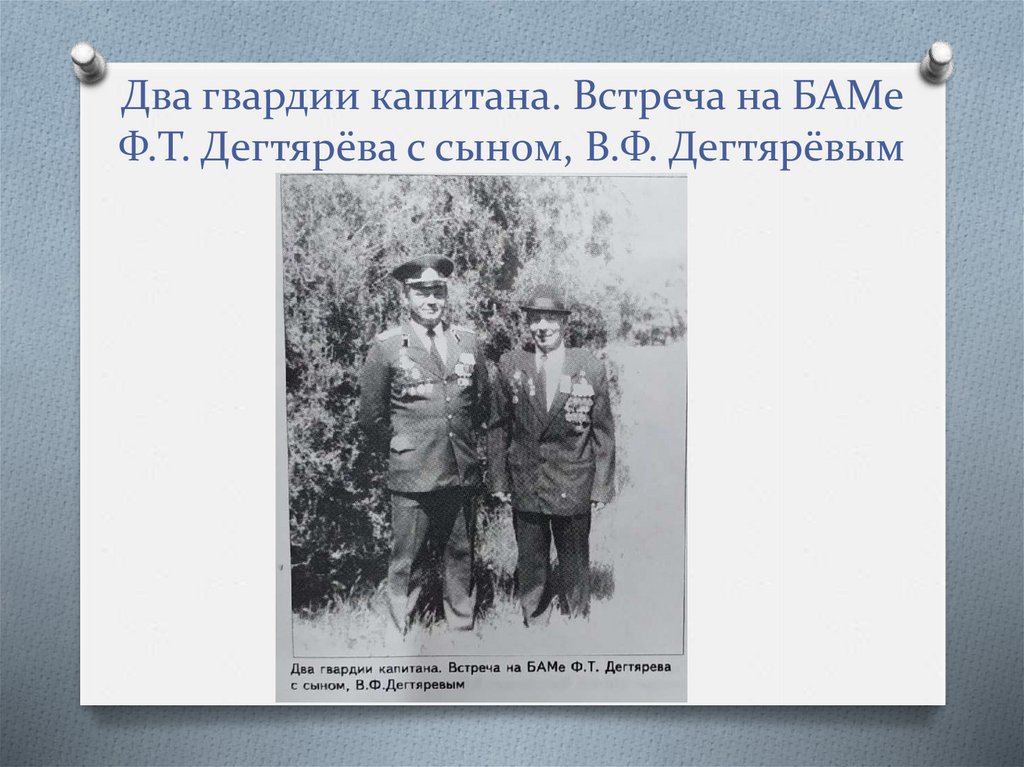 Два гвардии капитана. Встреча на БАМе Ф.Т. Дегтярёва с сыном, В.Ф. Дегтярёвым

Два гвардии капитана. Встреча на БАМе Ф.Т. Дегтярева с сыном, В.Ф.Дегтяревым